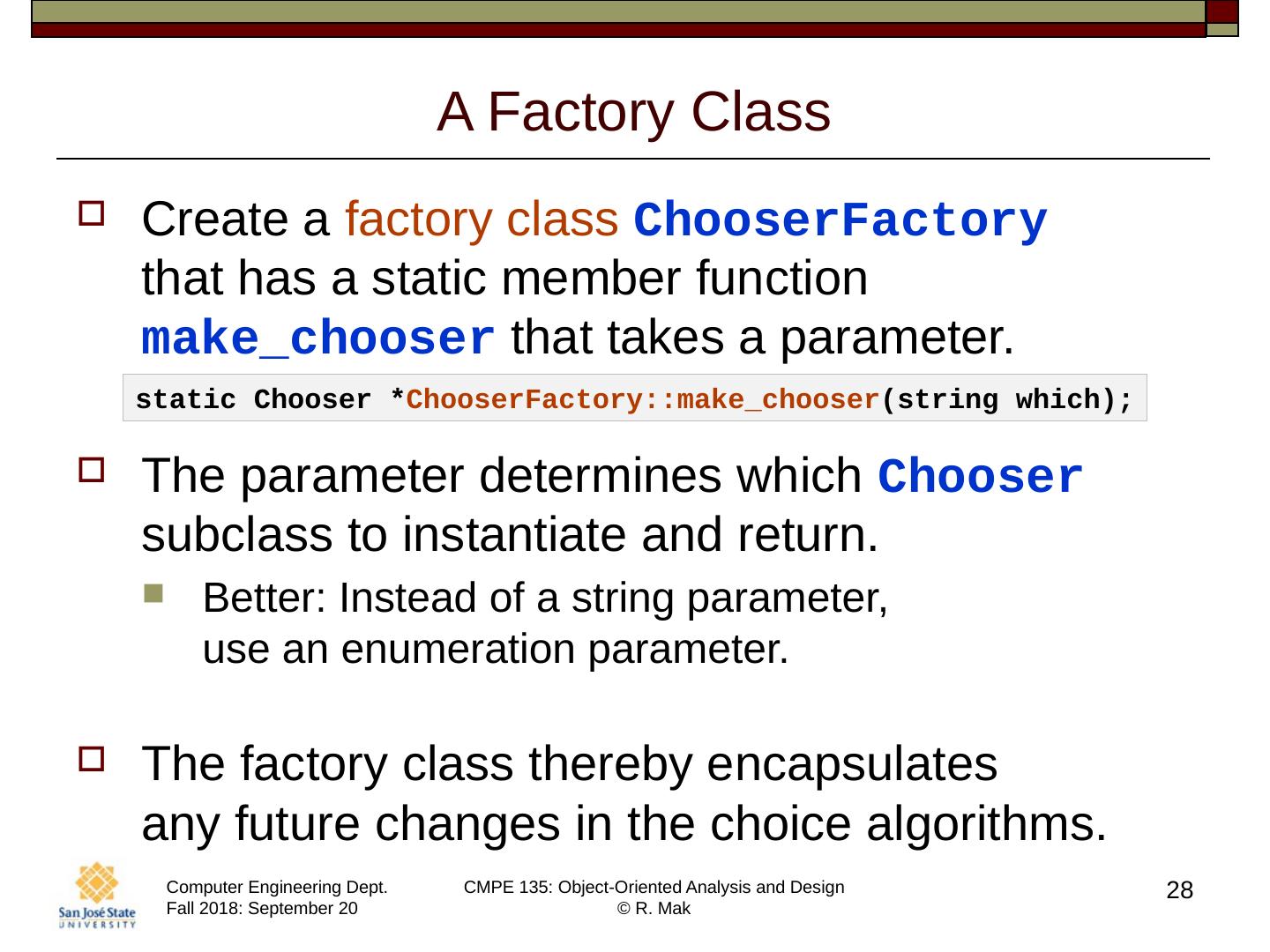 A Factory Class

Create a factory class ChooserFactory that has a static member function make_chooser that takes a parameter.

static Chooser *ChooserFactory::make_chooser(string which);

The parameter determines which Chooser subclass to instantiate and return.

Better: Instead of a string parameter, use an enumeration parameter.

The factory class thereby encapsulates any future changes in the choice algorithms.

San José State UNIVERSITY

Computer Engineering Dept.
Fall 2018: September 20

CMPE 135: Object-Oriented Analysis and Design
© R. Mak

28